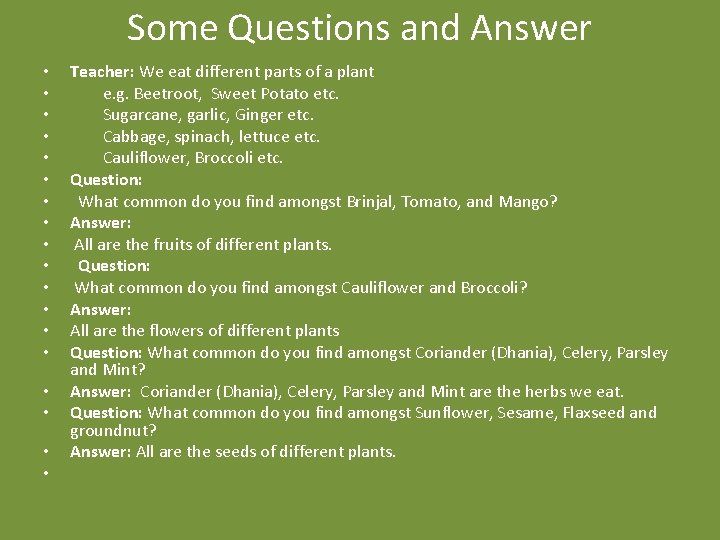 Some Questions and Answer

• Teacher: We eat different parts of a plant
• e.g. Beetroot, Sweet Potato etc.
• Sugarcane, garlic, Ginger etc.
• Cabbage, spinach, lettuce etc.
• Cauliflower, Broccoli etc.
• Question:
• What common do you find amongst Brinjal, Tomato, and Mango?
• Answer:
• All are the fruits of different plants.
• Question:
• What common do you find amongst Cauliflower and Broccoli?
• Answer:
• All are the flowers of different plants
• Question: What common do you find amongst Coriander (Dhania), Celery, Parsley and Mint?
• Answer: Coriander (Dhania), Celery, Parsley and Mint are the herbs we eat.
• Question: What common do you find amongst Sunflower, Sesame, Flaxseed and groundnut?
• Answer: All are the seeds of different plants.
•